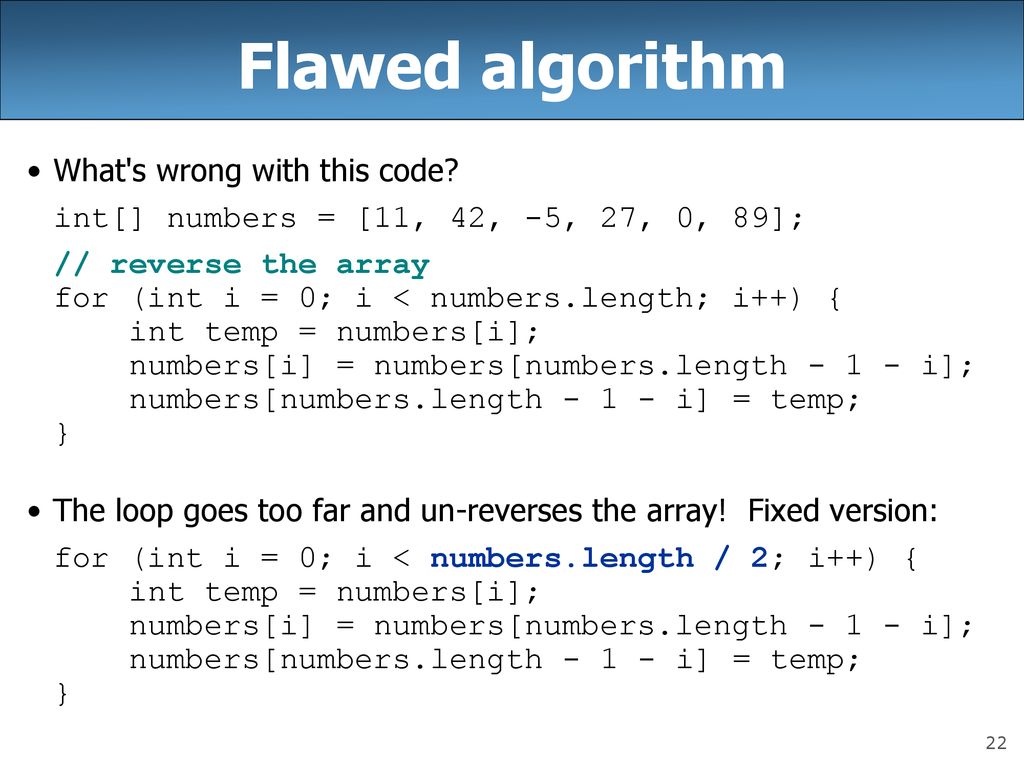 Flawed algorithm

• What's wrong with this code?

int[] numbers = [11, 42, -5, 27, 0, 89];

// reverse the array
for (int i = 0; i < numbers.length; i++) {
    int temp = numbers[i];
    numbers[i] = numbers[numbers.length - 1 - i];
    numbers[numbers.length - 1 - i] = temp;
}

• The loop goes too far and un-reverses the array! Fixed version:

for (int i = 0; i < numbers.length / 2; i++) {
    int temp = numbers[i];
    numbers[i] = numbers[numbers.length - 1 - i];
    numbers[numbers.length - 1 - i] = temp;
}

22